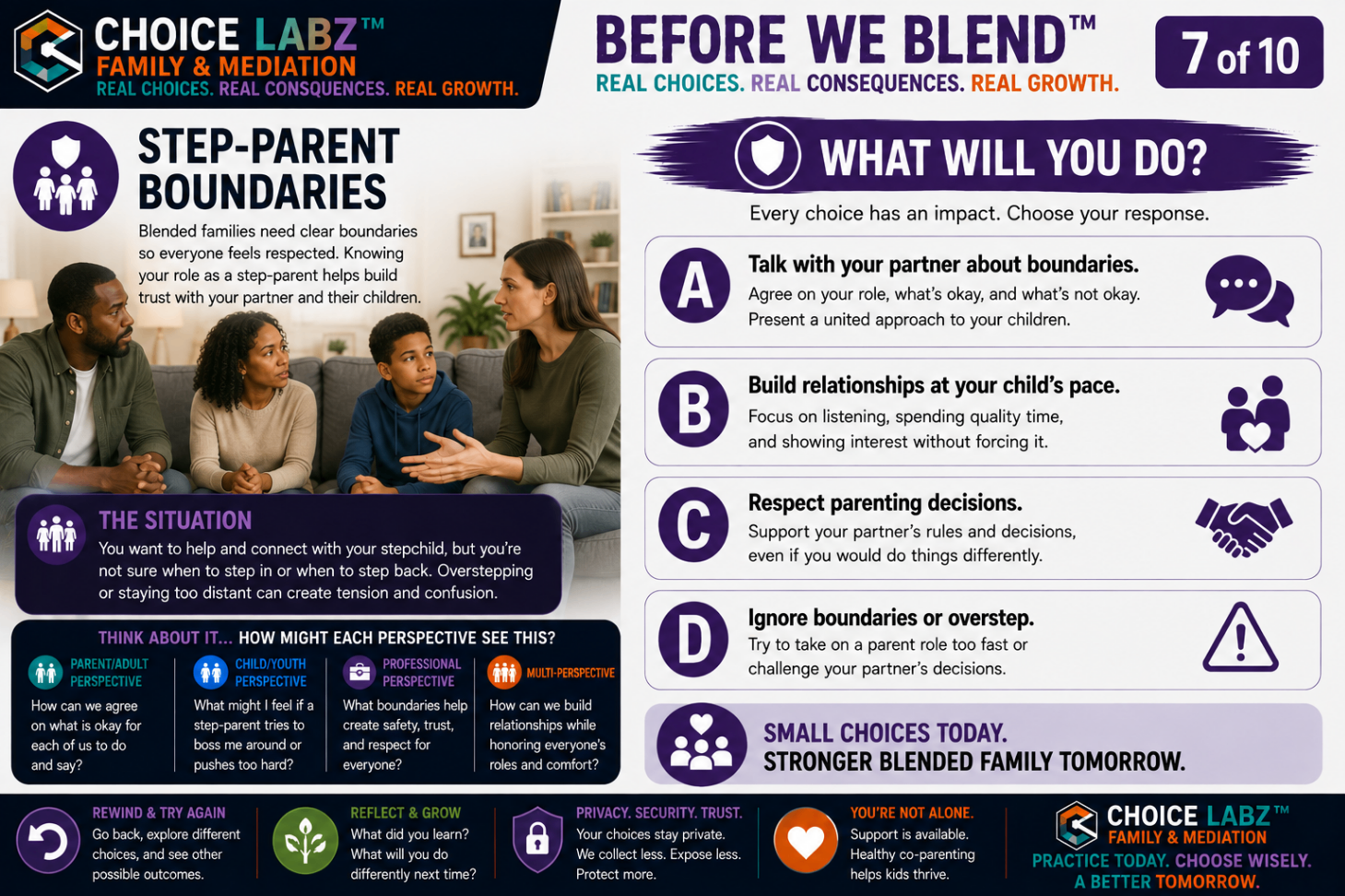 CHOICE LABZ™
FAMILY & MEDIATION
REAL CHOICES. REAL CONSQUENCES. REAL GROWTH.

BEFORE WE BLEND™
REAL CHOICES. REAL CONSEQUENCES. REAL GROWTH.

7 of 10

STEP-PARENT BOUNDARIES

Blended families need clear boundaries so everyone feels respected. Knowing your role as a step-parent helps build trust with your partner and their children.

THE SITUATION
You want to help and connect with your stepchild, but you're not sure when to step in or when to step back. Overstepping or staying too distant can create tension and confusion.

THINK ABOUT IT... HOW MIGHT EACH PERSPECTIVE SEE THIS?

PARENT/ADULT PERSPECTIVE
How can we agree on what is okay for each of us to do and say?

CHILD/YOUTH PERSPECTIVE
What might I feel if a step-parent tries to boss me around or pushes too hard?

PROFESSIONAL PERSPECTIVE
What boundaries help create safety, trust, and respect for everyone?

MULTI-PERSPECTIVE
How can we build relationships while honoring everyone's roles and comfort?

WHAT WILL YOU DO?

Every choice has an impact. Choose your response.

A
Talk with your partner about boundaries.
Agree on your role, what's okay, and what's not okay. Present a united approach to your children.

B
Build relationships at your child's pace.
Focus on listening, spending quality time, and showing interest without forcing it.

C
Respect parenting decisions.
Support your partner's rules and decisions, even if you would do things differently.

D
Ignore boundaries or overstep.
Try to take on a parent role too fast or challenge your partner's decisions.

SMALL CHOICES TODAY.
STRONGER BLENDED FAMILY TOMORROW.

REWIND & TRY AGAIN
Go back, explore different choices, and see other possible outcomes.

REFLECT & GROW
What did you learn? What will you do differently next time?

PRIVACY. SECURITY. TRUST.
Your choices stay private. We collect less. Expose less. Protect more.

YOU'RE NOT ALONE.
Support is available. Healthy co-parenting helps kids thrive.

CHOICE LABZ™
FAMILY & MEDIATION
PRACTICE TODAY. CHOOSE WISELY.
A BETTER TOMORROW.